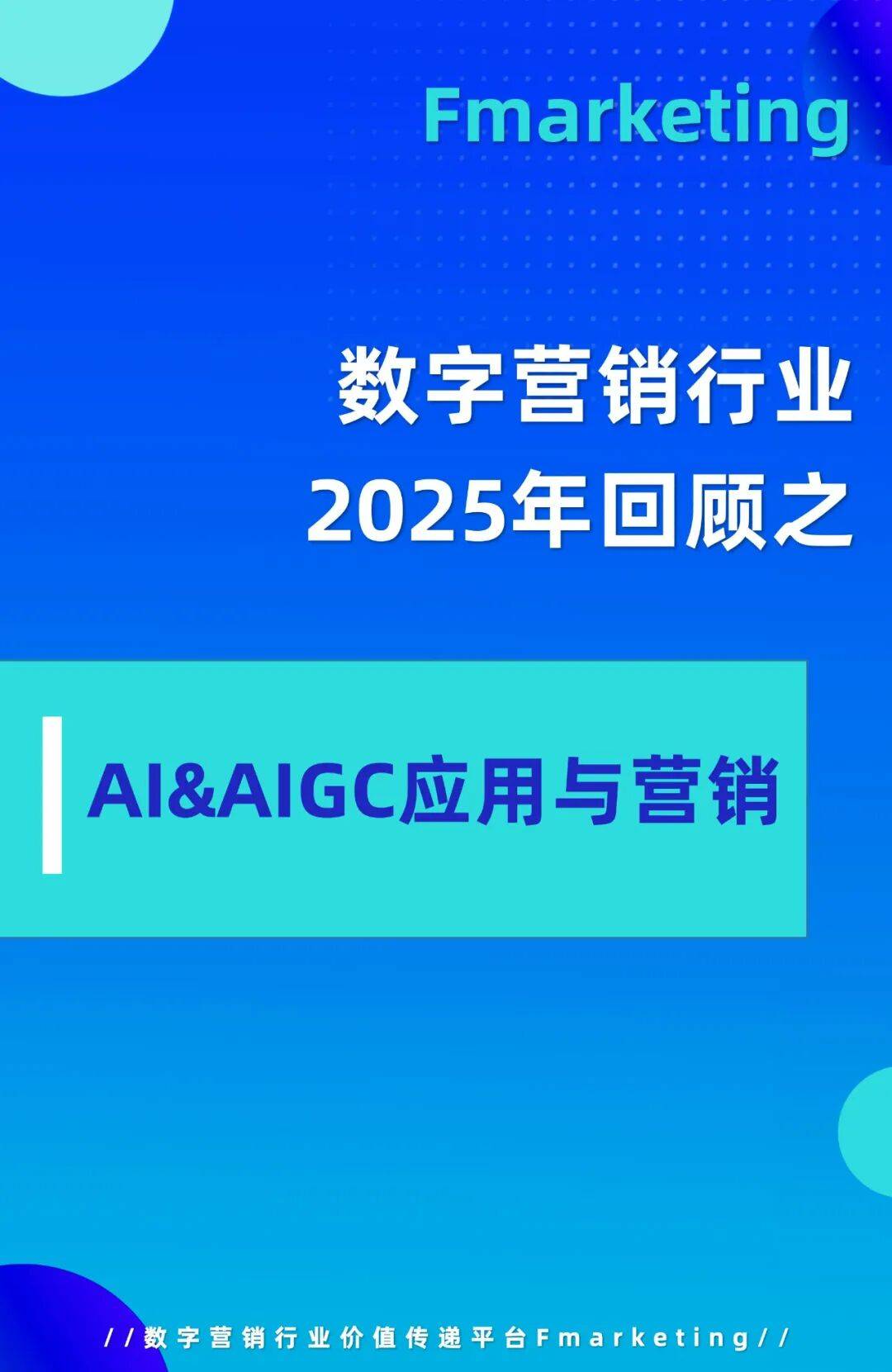 Fmarketing

数字营销行业
2025年回顾之

AI&AIGC应用与营销

//数字营销行业价值传递平台Fmarketing//